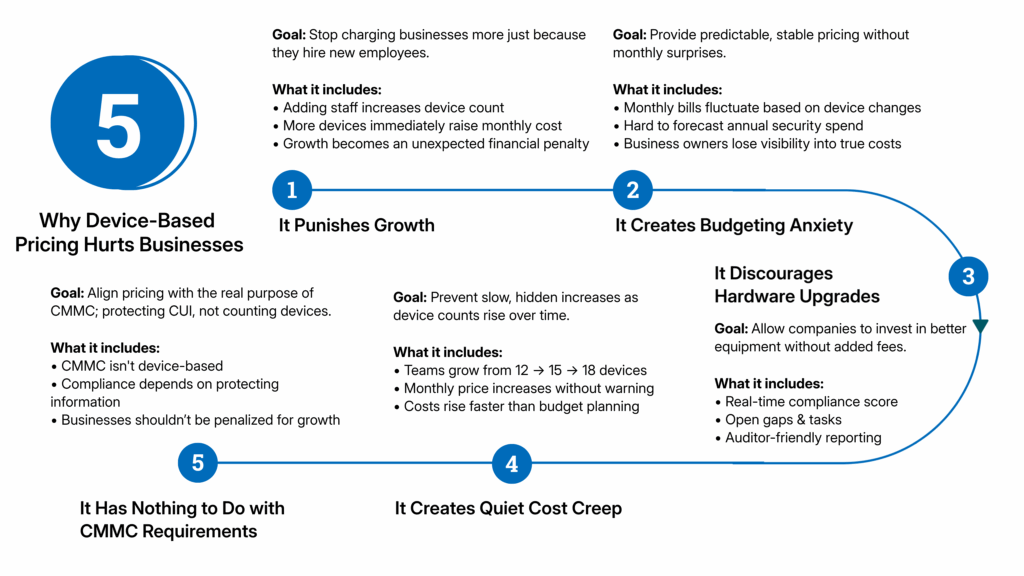 5

Why Device-Based Pricing Hurts Businesses

Goal: Stop charging businesses more just because they hire new employees.

What it includes:
• Adding staff increases device count
• More devices immediately raise monthly cost
• Growth becomes an unexpected financial penalty

1

It Punishes Growth

Goal: Provide predictable, stable pricing without monthly surprises.

What it includes:
• Monthly bills fluctuate based on device changes
• Hard to forecast annual security spend
• Business owners lose visibility into true costs

2

It Creates Budgeting Anxiety

3

It Discourages Hardware Upgrades

Goal: Allow companies to invest in better equipment without added fees.

What it includes:
• Real-time compliance score
• Open gaps & tasks
• Auditor-friendly reporting

Goal: Prevent slow, hidden increases as device counts rise over time.

What it includes:
• Teams grow from 12 → 15 → 18 devices
• Monthly price increases without warning
• Costs rise faster than budget planning

4

It Creates Quiet Cost Creep

Goal: Align pricing with the real purpose of CMMC; protecting CUI, not counting devices.

What it includes:
• CMMC isn't device-based
• Compliance depends on protecting information
• Businesses shouldn't be penalized for growth

5

It Has Nothing to Do with CMMC Requirements